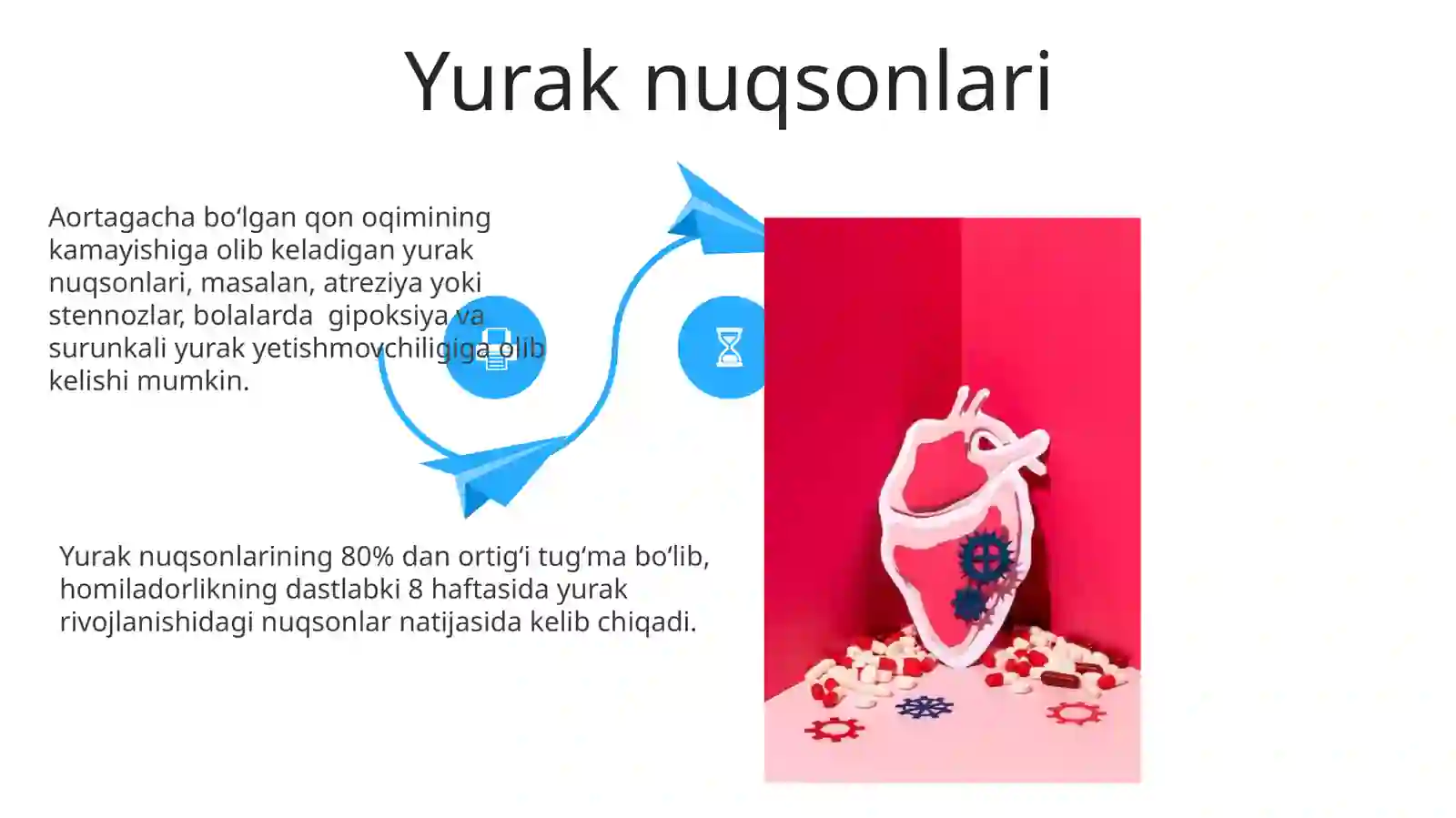 Yurak nuqsonlari

Aortagacha bo‘lgan qon oqimining kamayishiga olib keladigan yurak nuqsonlari, masalan, atreziya yoki stennozlar, bolalarda  gipoksiya va surunkali yurak yetishmovchiligiga olib kelishi mumkin.

Yurak nuqsonlarining 80% dan ortig‘i tug‘ma bo‘lib, homiladorlikning dastlabki 8 haftasida yurak rivojlanishidagi nuqsonlar natijasida kelib chiqadi.